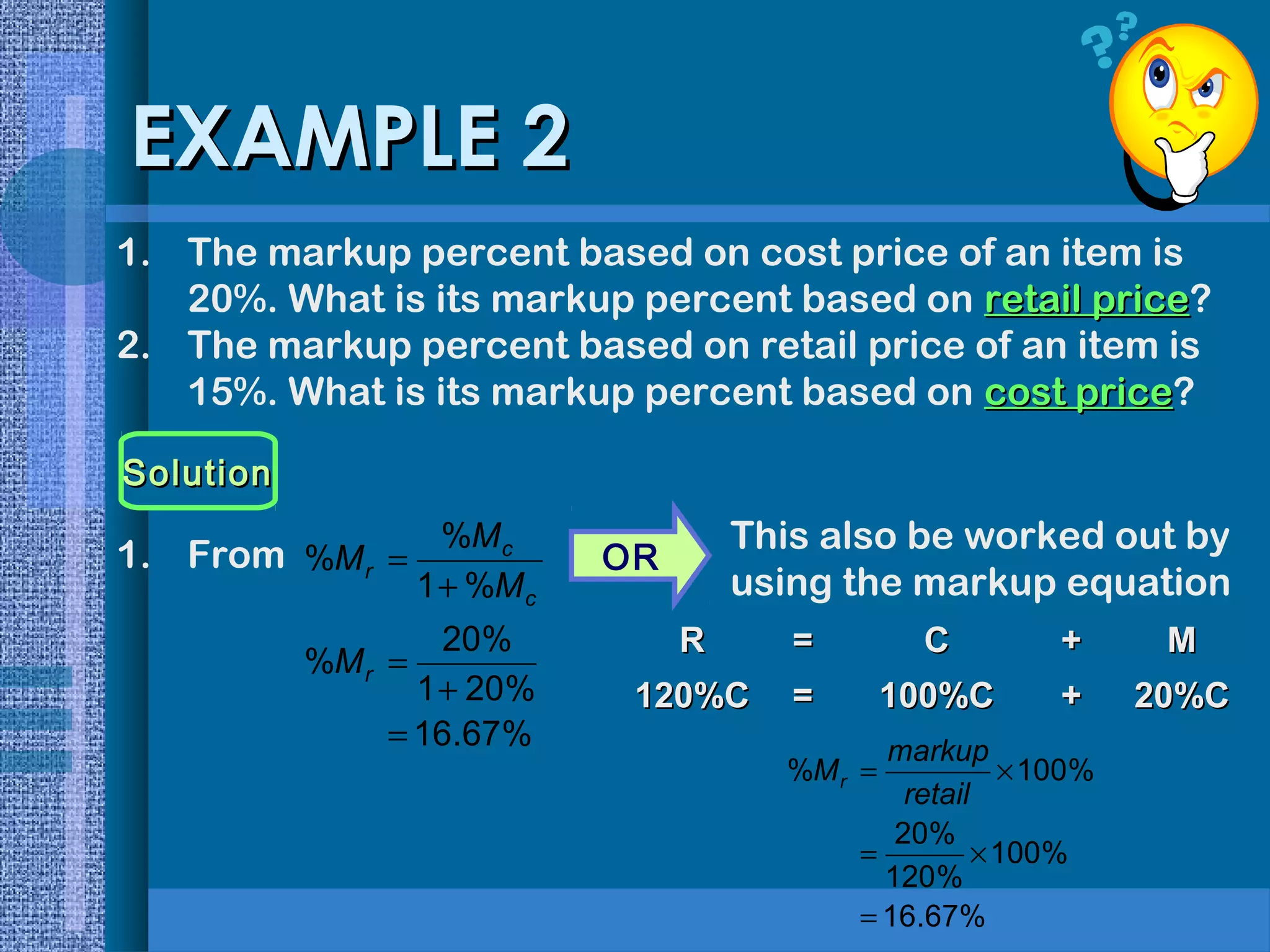 EXAMPLE 2

1. The markup percent based on cost price of an item is 20%. What is its markup percent based on retail price?
2. The markup percent based on retail price of an item is 15%. What is its markup percent based on cost price?

Solution

1. From $\%M_r = \frac{\%M_c}{1+\%M_c}$

$\%M_r = \frac{20\%}{1+20\%}$
$= 16.67\%$

OR

This also be worked out by using the markup equation

| R | = | C | + | M |
|---|---|---|---|---|
| 120%C | = | 100%C | + | 20%C |

$\%M_r = \frac{markup}{retail} \times 100\%$
$= \frac{20\%}{120\%} \times 100\%$
$= 16.67\%$